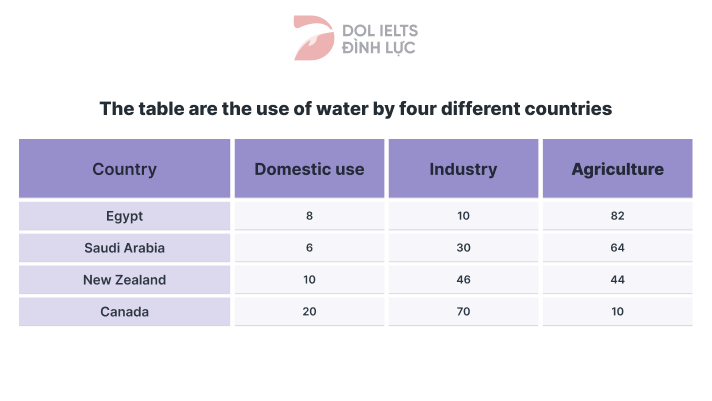 DOL IELTS
ĐÌNH LỰC

The table are the use of water by four different countries

| Country | Domestic use | Industry | Agriculture |
|---|---|---|---|
| Egypt | 8 | 10 | 82 |
| Saudi Arabia | 6 | 30 | 64 |
| New Zealand | 10 | 46 | 44 |
| Canada | 20 | 70 | 10 |